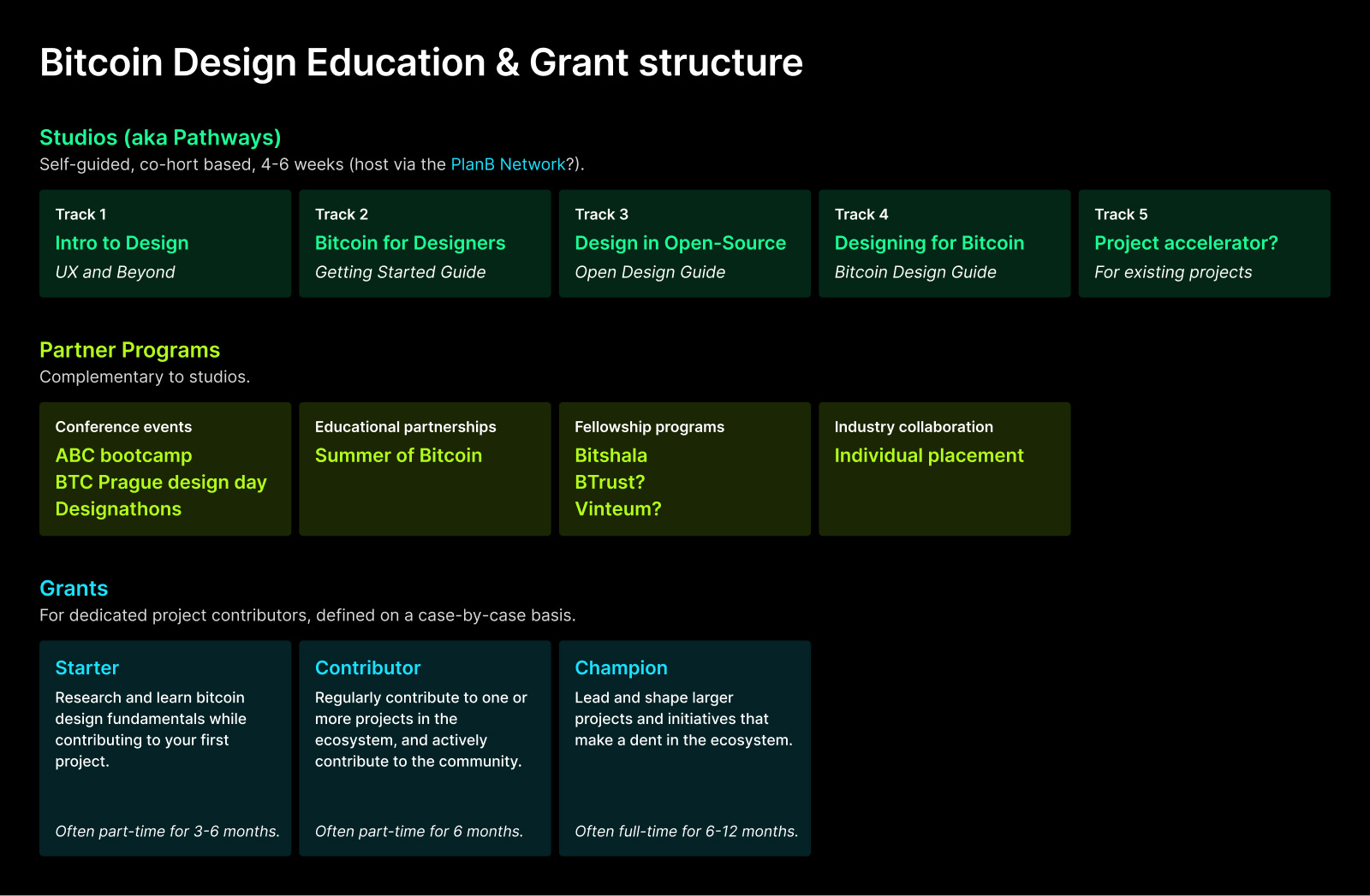 Bitcoin Design Education & Grant structure

Studios (aka Pathways)
Self-guided, co-hort based, 4-6 weeks (host via the PlanB Network?).

Track 1
Intro to Design
UX and Beyond

Track 2
Bitcoin for Designers
Getting Started Guide

Track 3
Design in Open-Source
Open Design Guide

Track 4
Designing for Bitcoin
Bitcoin Design Guide

Track 5
Project accelerator?
For existing projects

Partner Programs
Complementary to studios.

Conference events
ABC bootcamp
BTC Prague design day
Designathons

Educational partnerships
Summer of Bitcoin

Fellowship programs
Bitshala
BTrust?
Vinteum?

Industry collaboration
Individual placement

Grants
For dedicated project contributors, defined on a case-by-case basis.

Starter
Research and learn bitcoin design fundamentals while contributing to your first project.
Often part-time for 3-6 months.

Contributor
Regularly contribute to one or more projects in the ecosystem, and actively contribute to the community.
Often part-time for 6 months.

Champion
Lead and shape larger projects and initiatives that make a dent in the ecosystem.
Often full-time for 6-12 months.